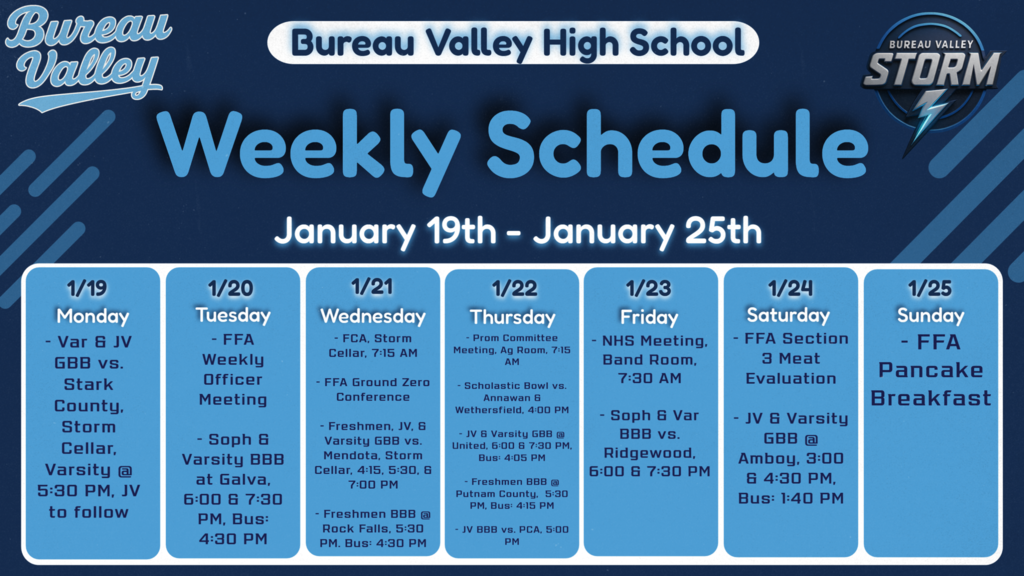 Bureau Valley

Bureau Valley High School

BUREAU VALLEY STORM

Weekly Schedule

January 19th - January 25th

1/19
Monday
- Var & JV GBB vs. Stark County, Storm Cellar, Varsity @ 5:30 PM, JV to follow

1/20
Tuesday
- FFA Weekly Officer Meeting

- Soph & Varsity BBB at Galva, 6:00 & 7:30 PM, Bus: 4:30 PM

1/21
Wednesday
- FCA, Storm Cellar, 7:15 AM

- FFA Ground Zero Conference

- Freshmen, JV, & Varsity GBB vs. Mendota, Storm Cellar, 4:15, 5:30, & 7:00 PM

- Freshmen BBB @ Rock Falls, 5:30 PM. Bus: 4:30 PM

1/22
Thursday
- Prom Committee Meeting, Ag Room, 7:15 AM

- Scholastic Bowl vs. Annawan & Wethersfield, 4:00 PM

- JV & Varsity GBB @ United, 6:00 & 7:30 PM, Bus: 4:05 PM

- Freshmen BBB @ Putnam County, 5:30 PM, Bus: 4:15 PM

- JV BBB vs. PCA, 5:00 PM

1/23
Friday
- NHS Meeting, Band Room, 7:30 AM

- Soph & Var BBB vs. Ridgewood, 6:00 & 7:30 PM

1/24
Saturday
- FFA Section 3 Meat Evaluation

- JV & Varsity GBB @ Amboy, 3:00 & 4:30 PM, Bus: 1:40 PM

1/25
Sunday
- FFA Pancake Breakfast